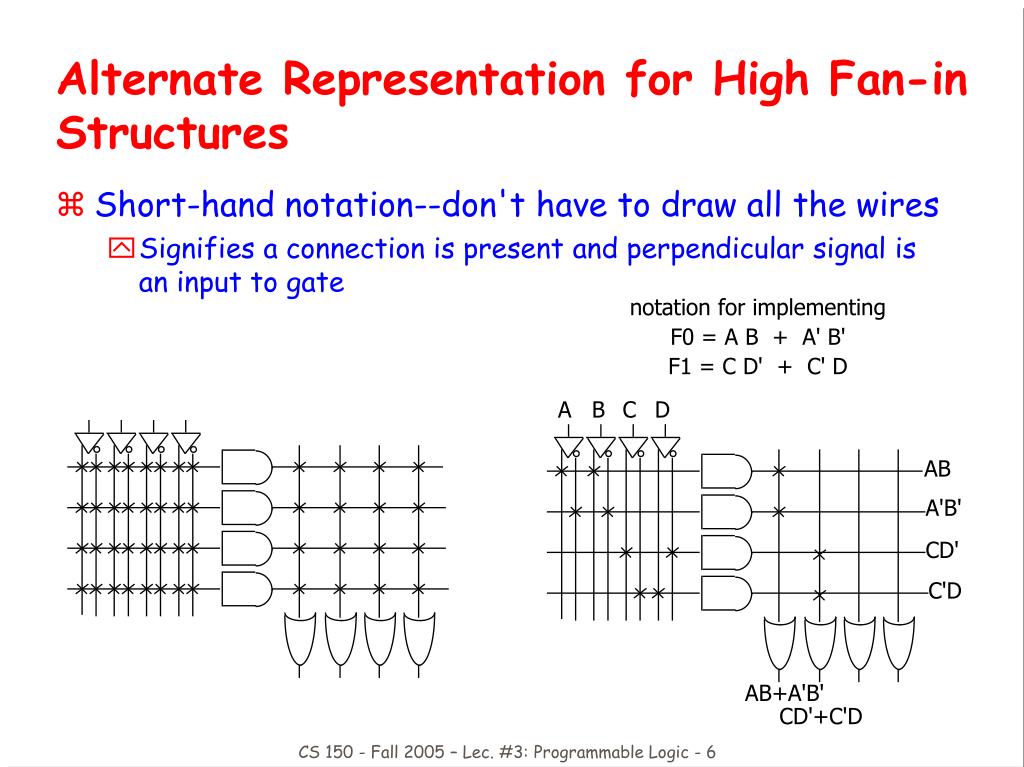 Alternate Representation for High Fan-in Structures

⌘ Short-hand notation--don't have to draw all the wires

Signifies a connection is present and perpendicular signal is an input to gate

notation for implementing
F0 = A B + A' B'
F1 = C D' + C' D

A B C D

AB
A'B'
CD'
C'D

AB+A'B'
CD'+C'D

CS 150 - Fall 2005 – Lec. #3: Programmable Logic - 6